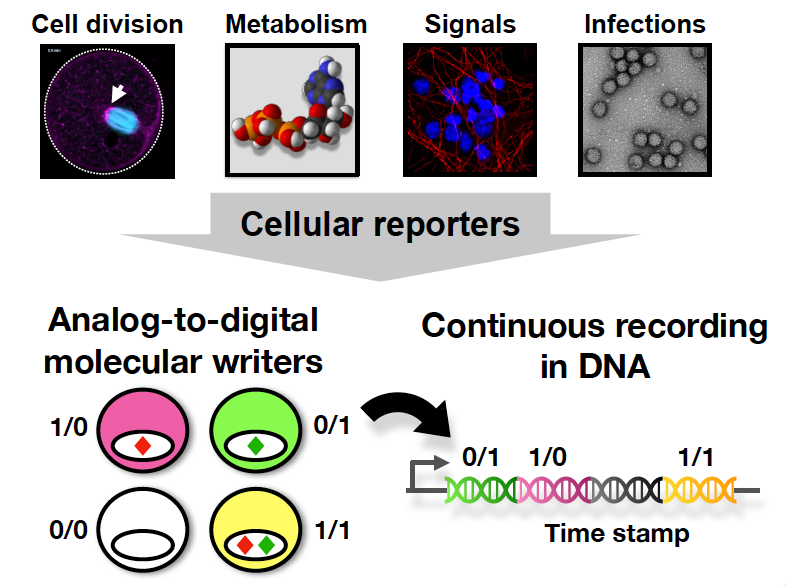 Cell division
Metabolism
Signals
Infections

Cellular reporters

Analog-to-digital molecular writers

1/0
0/1
0/0
1/1

Continuous recording in DNA

0/1 1/0 1/1

Time stamp